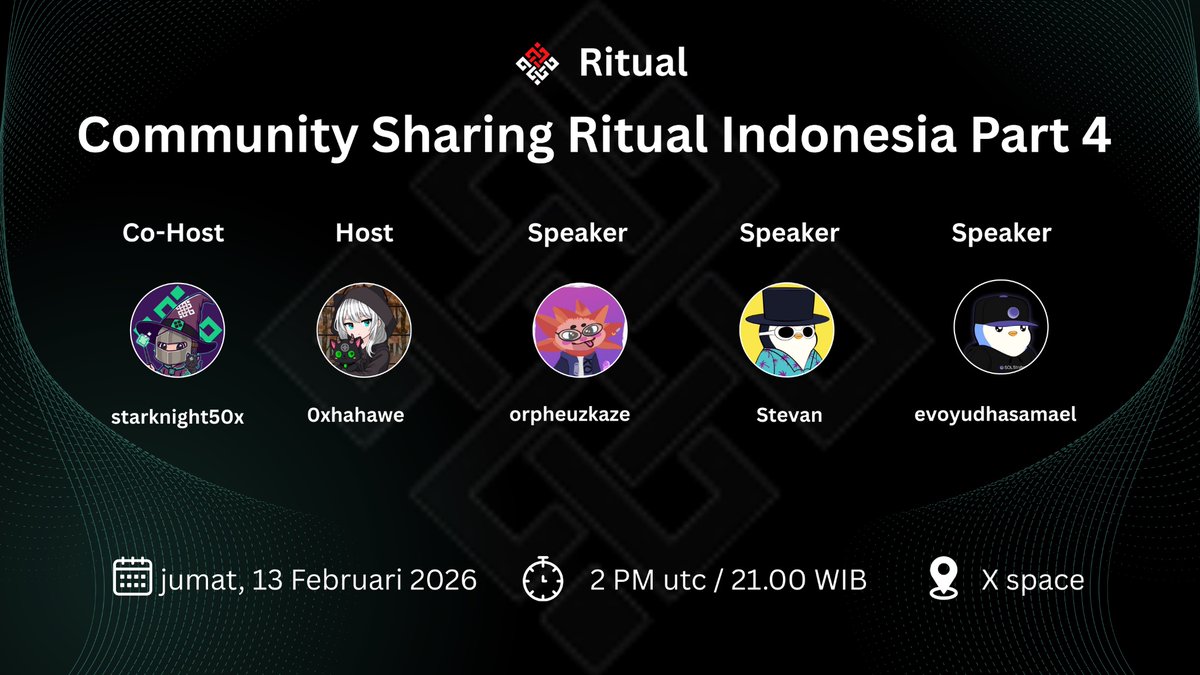 Ritual

Community Sharing Ritual Indonesia Part 4

Co-Host
starknight50x

Host
0xhahawe

Speaker
orpheuzkaze

Speaker
Stevan

Speaker
evoyudhasamael

jumat, 13 Februari 2026

2 PM utc / 21.00 WIB

X space